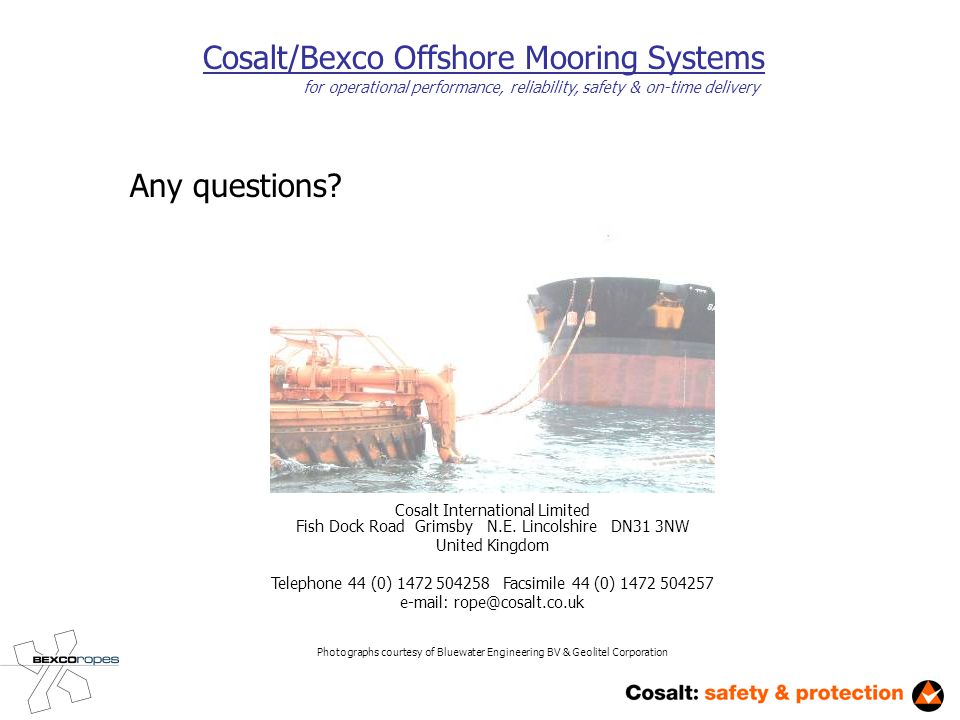 Cosalt/Bexco Offshore Mooring Systems
for operational performance, reliability, safety & on-time delivery

Any questions?

Cosalt International Limited
Fish Dock Road Grimsby N.E. Lincolshire DN31 3NW
United Kingdom

Telephone 44 (0) 1472 504258 Facsimile 44 (0) 1472 504257
e-mail: rope@cosalt.co.uk

Photographs courtesy of Bluewater Engineering BV & Geolitel Corporation

BEXCOropes

Cosalt: safety & protection